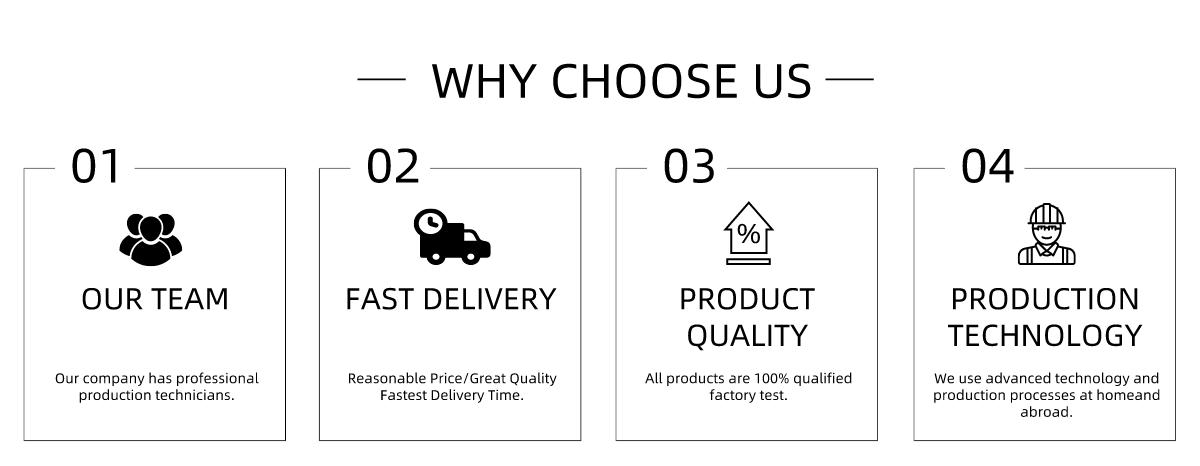 WHY CHOOSE US

01

OUR TEAM

Our company has professional production technicians.

02

FAST DELIVERY

Reasonable Price/Great Quality Fastest Delivery Time.

03

%

PRODUCT QUALITY

All products are 100% qualified factory test.

04

PRODUCTION TECHNOLOGY

We use advanced technology and production processes at homeand abroad.